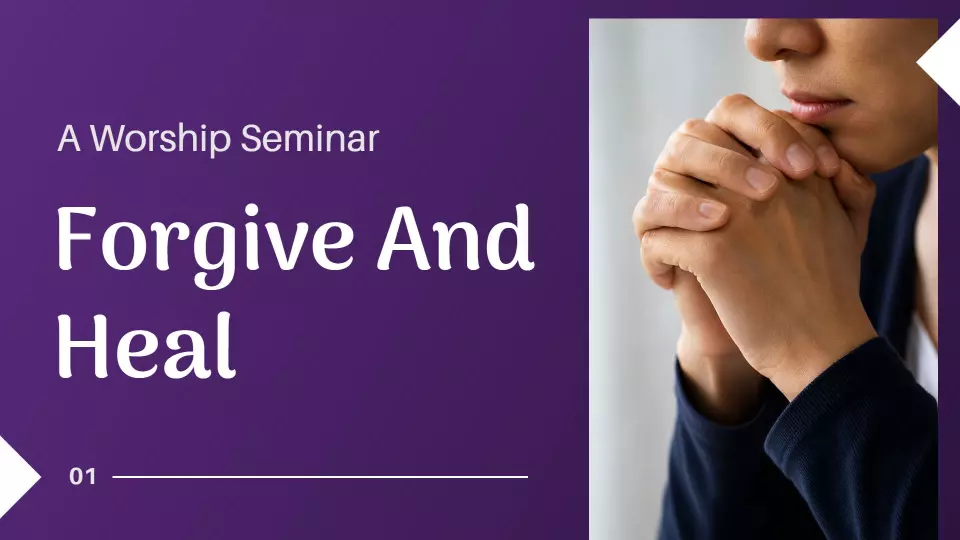 A Worship Seminar

Forgive And Heal

01